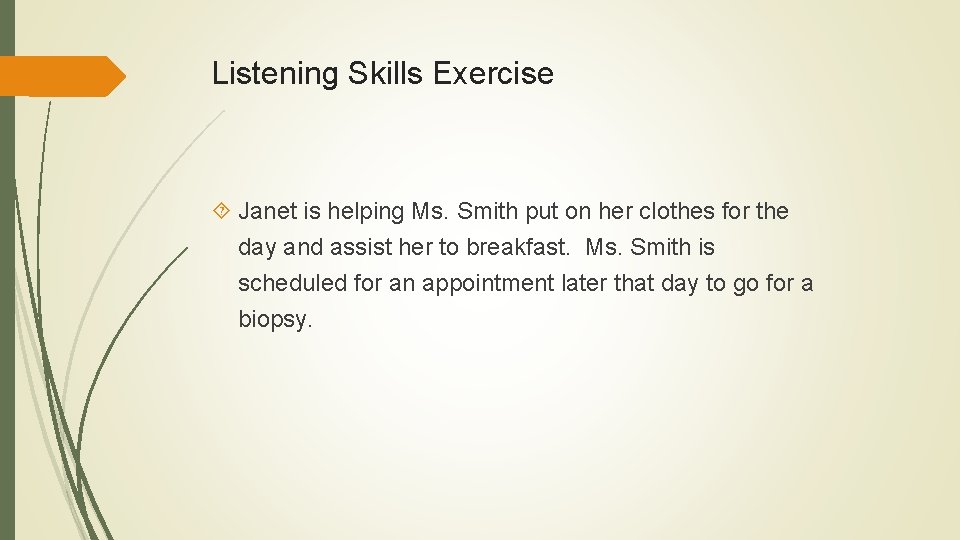 Listening Skills Exercise

Janet is helping Ms. Smith put on her clothes for the day and assist her to breakfast. Ms. Smith is scheduled for an appointment later that day to go for a biopsy.